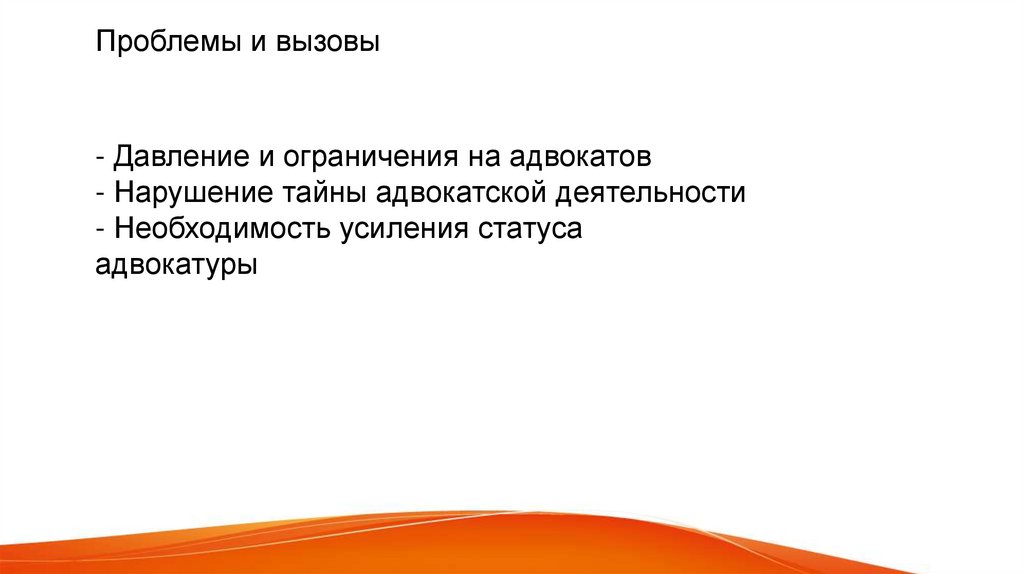 Проблемы и вызовы

- Давление и ограничения на адвокатов
- Нарушение тайны адвокатской деятельности
- Необходимость усиления статуса адвокатуры